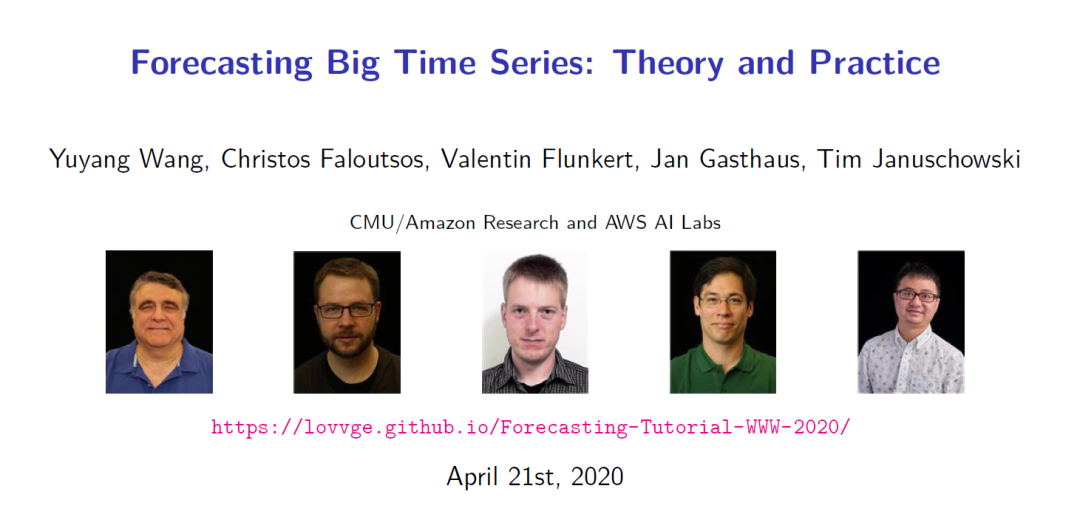 Forecasting Big Time Series: Theory and Practice

Yuyang Wang, Christos Faloutsos, Valentin Flunkert, Jan Gasthaus, Tim Januschowski

CMU/Amazon Research and AWS AI Labs

https://lovvge.github.io/Forecasting-Tutorial-WWW-2020/

April 21st, 2020